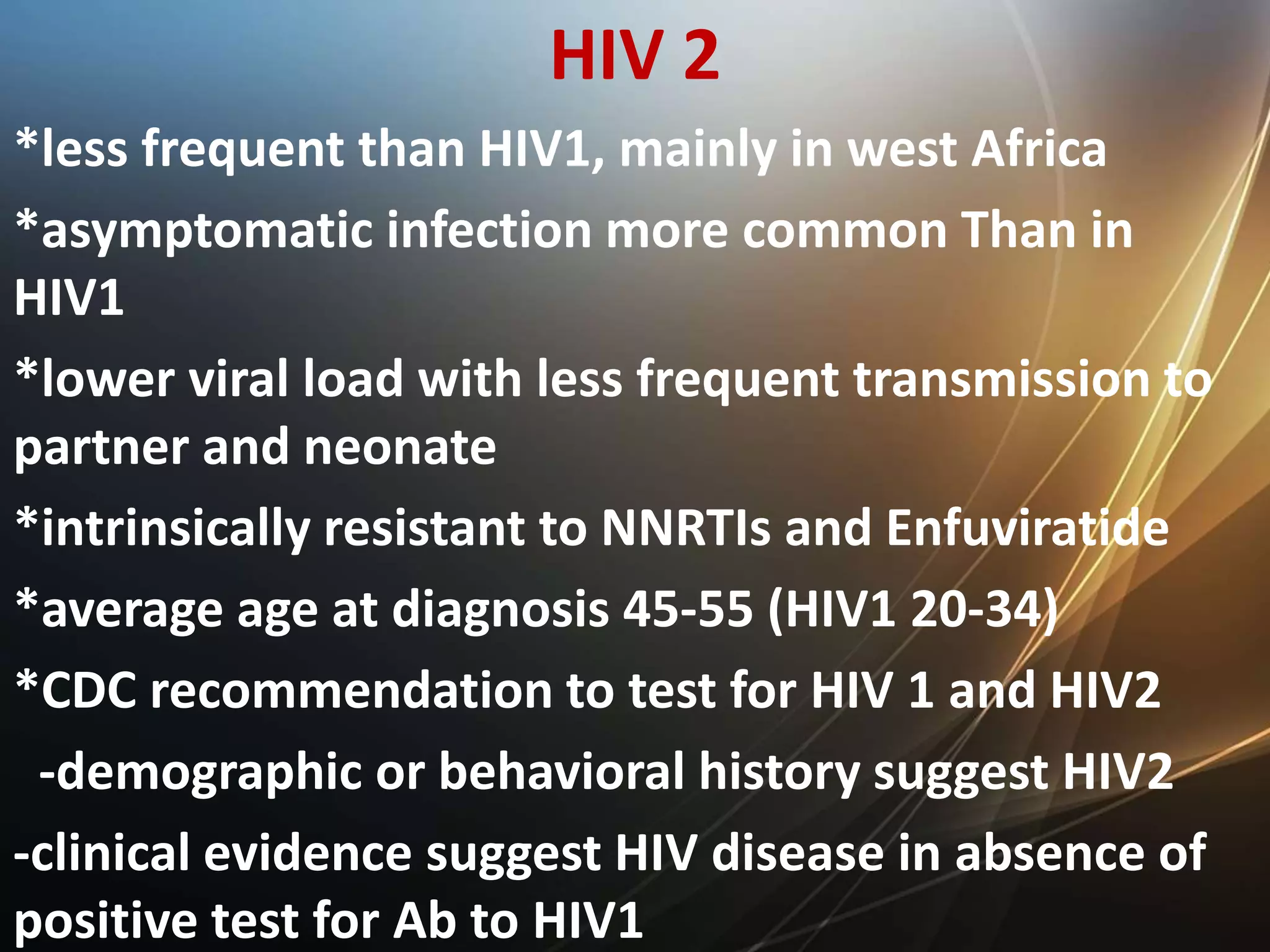 HIV 2

*less frequent than HIV1, mainly in west Africa

*asymptomatic infection more common Than in HIV1

*lower viral load with less frequent transmission to partner and neonate

*intrinsically resistant to NNRTIs and Enfuviratide

*average age at diagnosis 45-55 (HIV1 20-34)

*CDC recommendation to test for HIV 1 and HIV2

-demographic or behavioral history suggest HIV2

-clinical evidence suggest HIV disease in absence of positive test for Ab to HIV1